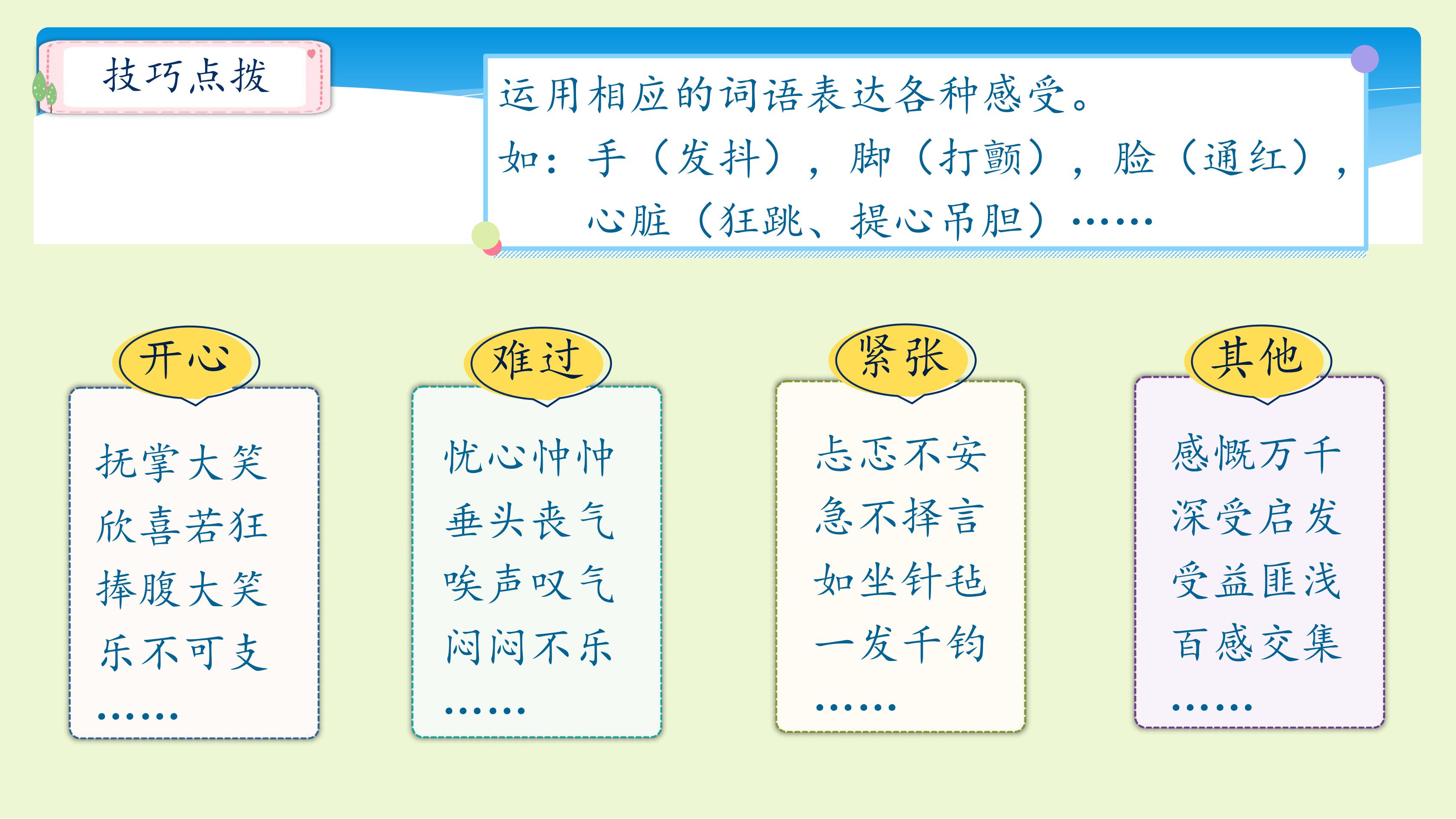 技巧点拨

运用相应的词语表达各种感受。
如：手（发抖），脚（打颤），脸（通红），心脏（狂跳、提心吊胆）……

开心
抚掌大笑
欣喜若狂
捧腹大笑
乐不可支
……

难过
忧心忡忡
垂头丧气
唉声叹气
闷闷不乐
……

紧张
忐忑不安
急不择言
如坐针毡
一发千钧
……

其他
感慨万千
深受启发
受益匪浅
百感交集
……